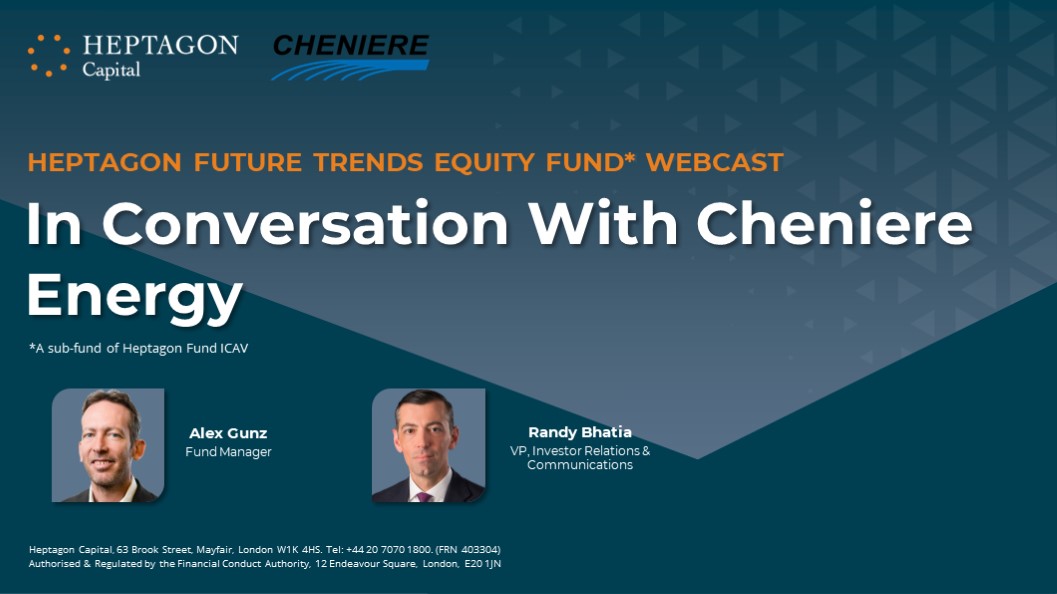 HEPTAGON
Capital

CHENIERE

HEPTAGON FUTURE TRENDS EQUITY FUND* WEBCAST

In Conversation With Cheniere Energy

*A sub-fund of Heptagon Fund ICAV

Alex Gunz
Fund Manager

Randy Bhatia
VP, Investor Relations & Communications

Heptagon Capital, 63 Brook Street, Mayfair, London W1K 4HS. Tel: +44 20 7070 1800. (FRN 403304)
Authorised & Regulated by the Financial Conduct Authority, 12 Endeavour Square, London, E20 1JN